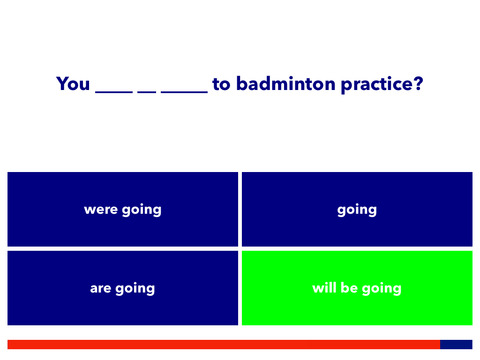 You ____ __ _____ to badminton practice?

were going

going

are going

will be going